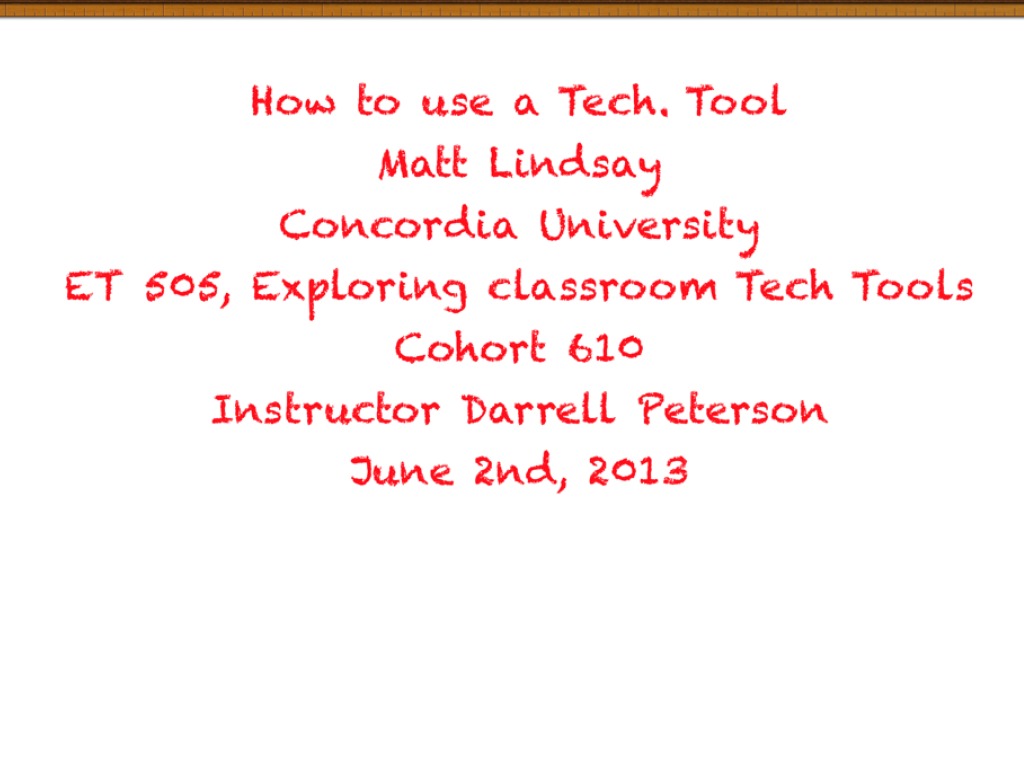 How to use a Tech. Tool
Matt Lindsay
Concordia University
ET 505, Exploring classroom Tech Tools
Cohort 610
Instructor Darrell Peterson
June 2nd, 2013